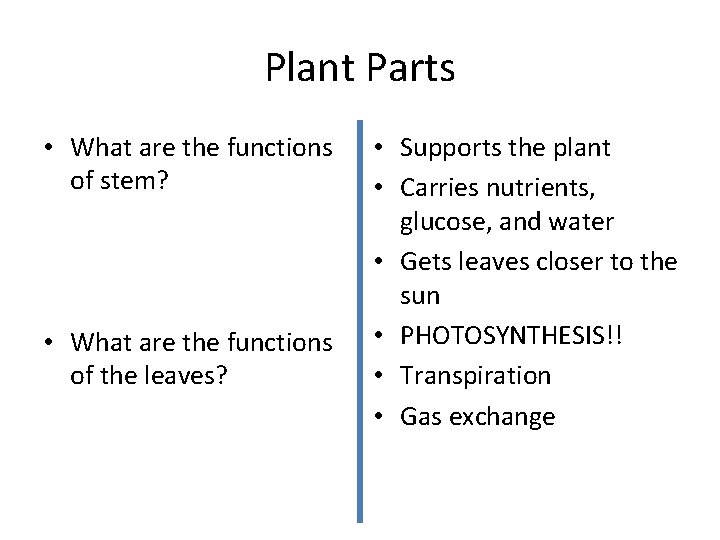 Plant Parts

• What are the functions of stem?

• What are the functions of the leaves?

• Supports the plant
• Carries nutrients, glucose, and water
• Gets leaves closer to the sun
• PHOTOSYNTHESIS!!
• Transpiration
• Gas exchange